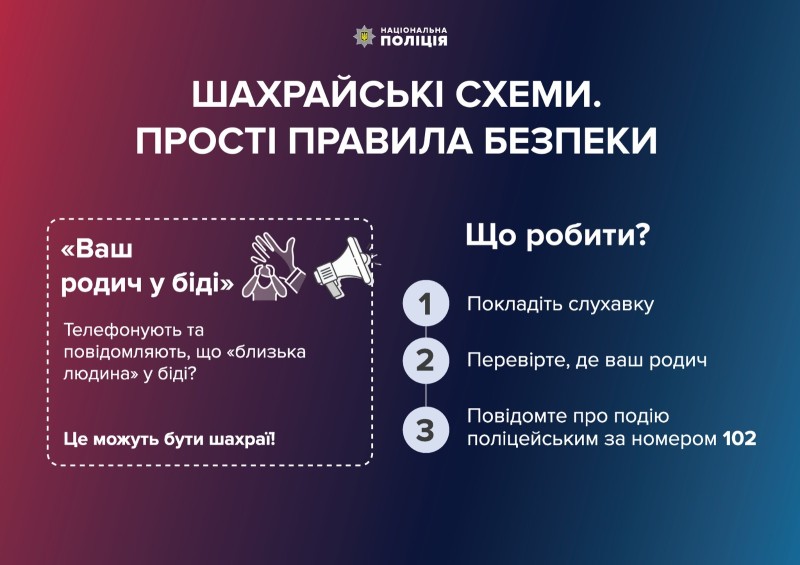 НАЦІОНАЛЬНА ПОЛІЦІЯ

ШАХРАЙСЬКІ СХЕМИ. ПРОСТІ ПРАВИЛА БЕЗПЕКИ

«Ваш родич у біді»

Телефонують та повідомляють, що «близька людина» у біді?

Це можуть бути шахраї!

Що робити?

1 Покладіть слухавку

2 Перевірте, де ваш родич

3 Повідомте про подію поліцейським за номером 102